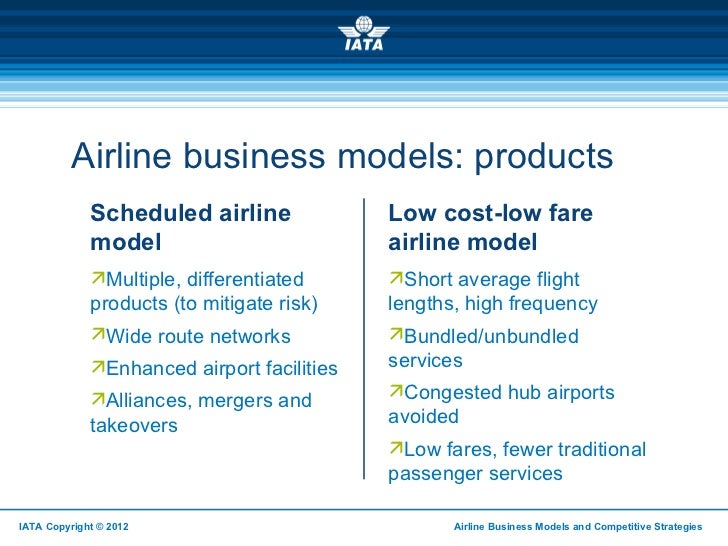 IATA

Airline business models: products

Scheduled airline model

↗Multiple, differentiated products (to mitigate risk)

↗Wide route networks

↗Enhanced airport facilities

↗Alliances, mergers and takeovers

Low cost-low fare airline model

↗Short average flight lengths, high frequency

↗Bundled/unbundled services

↗Congested hub airports avoided

↗Low fares, fewer traditional passenger services

IATA Copyright © 2012

Airline Business Models and Competitive Strategies